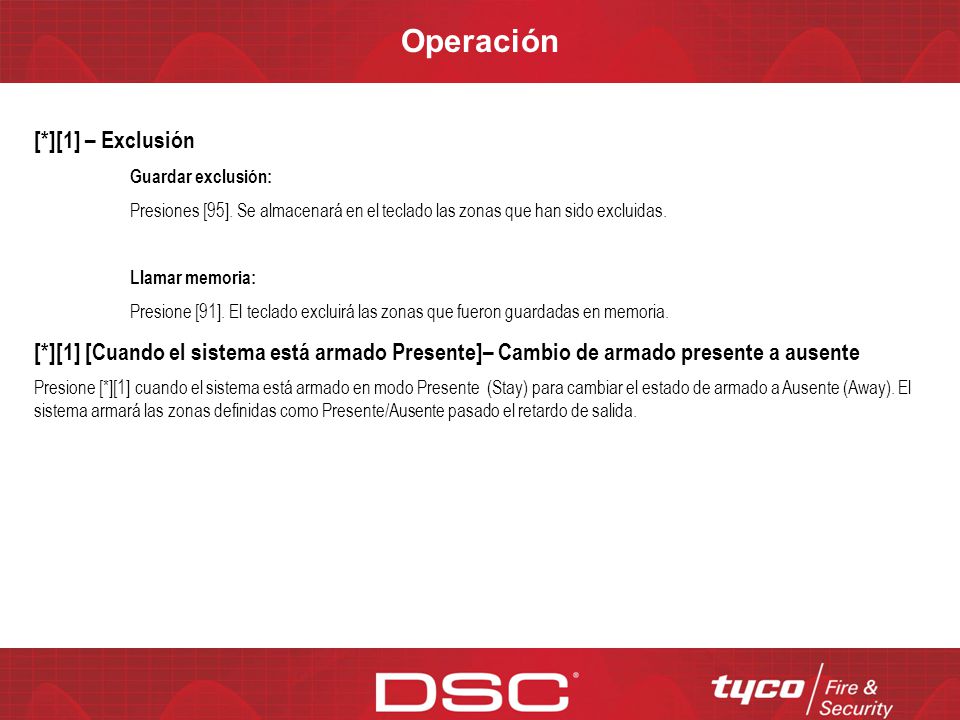 Operación

[*][1] – Exclusión

Guardar exclusión:

Presiones [95]. Se almacenará en el teclado las zonas que han sido excluidas.

Llamar memoria:

Presione [91]. El teclado excluirá las zonas que fueron guardadas en memoria.

[*][1] [Cuando el sistema está armado Presente]– Cambio de armado presente a ausente

Presione [*][1] cuando el sistema está armado en modo Presente (Stay) para cambiar el estado de armado a Ausente (Away). El sistema armará las zonas definidas como Presente/Ausente pasado el retardo de salida.

DSC®

tyco Fire & Security